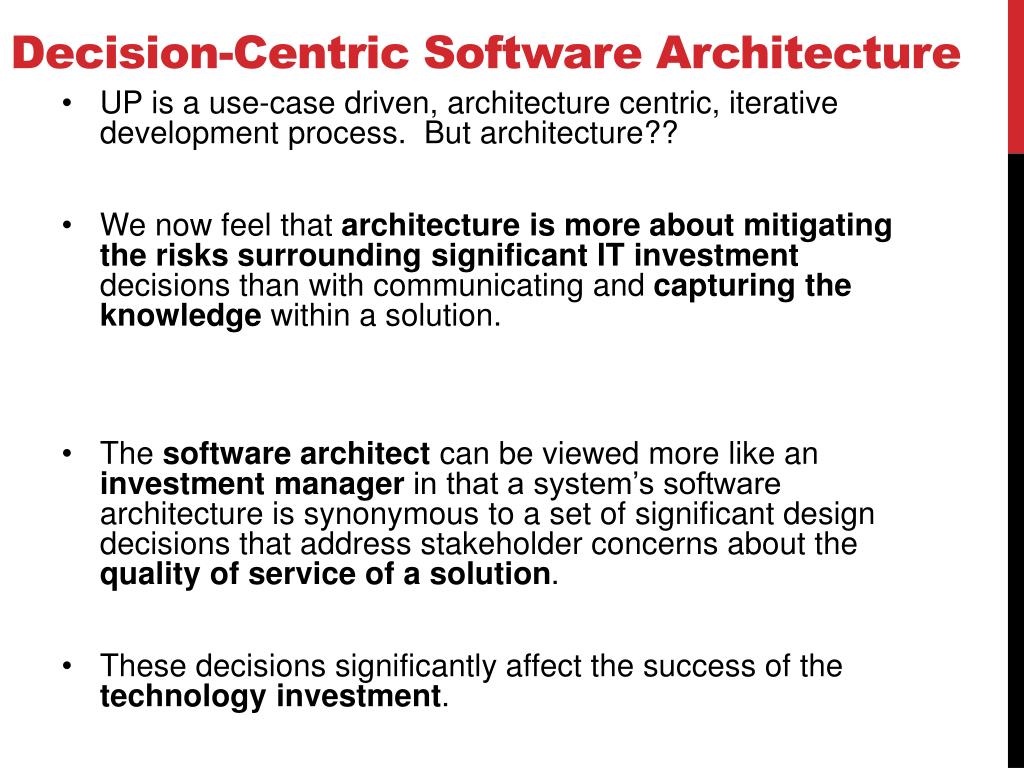 Decision-Centric Software Architecture

• UP is a use-case driven, architecture centric, iterative development process. But architecture??

• We now feel that architecture is more about mitigating the risks surrounding significant IT investment decisions than with communicating and capturing the knowledge within a solution.

• The software architect can be viewed more like an investment manager in that a system's software architecture is synonymous to a set of significant design decisions that address stakeholder concerns about the quality of service of a solution.

• These decisions significantly affect the success of the technology investment.